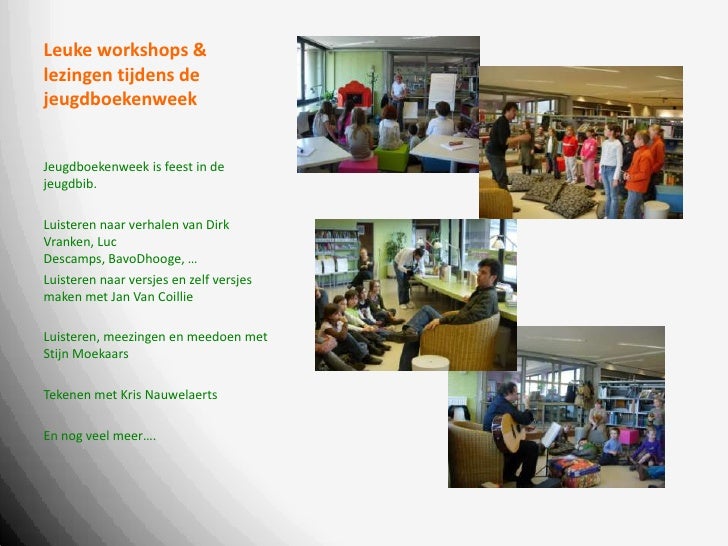 Leuke workshops & lezingen tijdens de jeugdboekenweek

Jeugdboekenweek is feest in de jeugdbib.

Luisteren naar verhalen van Dirk Vranken, Luc
Descamps, BavoDhooge, …

Luisteren naar versjes en zelf versjes maken met Jan Van Coillie

Luisteren, meezingen en meedoen met Stijn Moekaars

Tekenen met Kris Nauwelaerts

En nog veel meer….